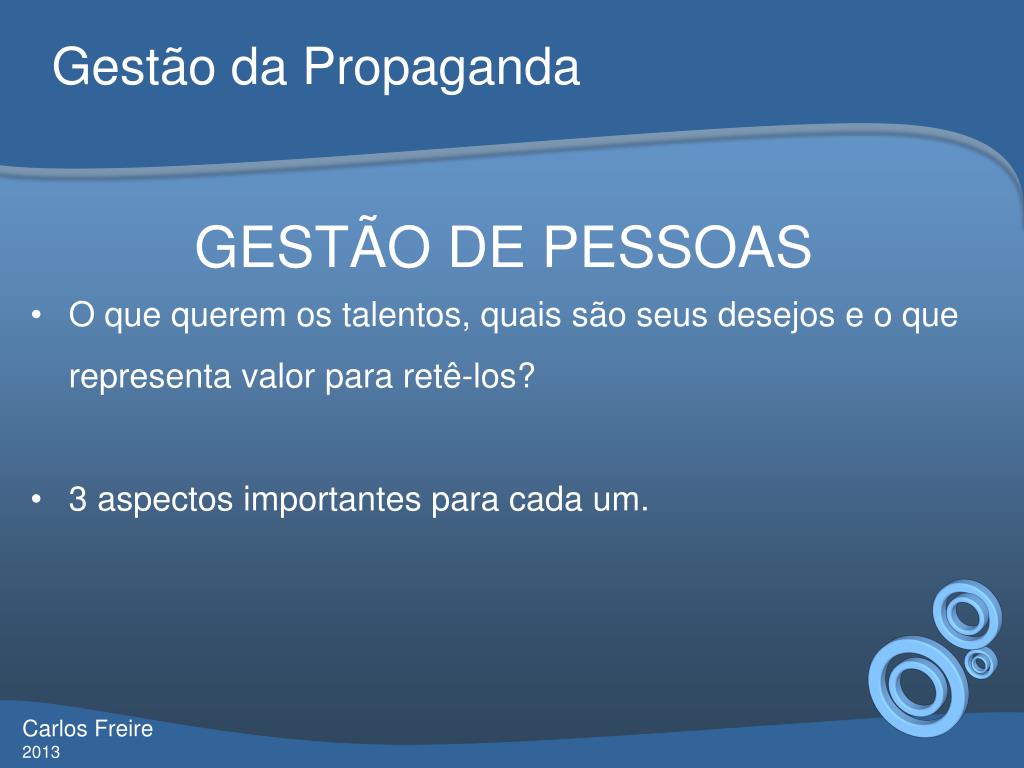 Gestão da Propaganda

GESTÃO DE PESSOAS

• O que querem os talentos, quais são seus desejos e o que representa valor para retê-los?

• 3 aspectos importantes para cada um.

Carlos Freire
2013